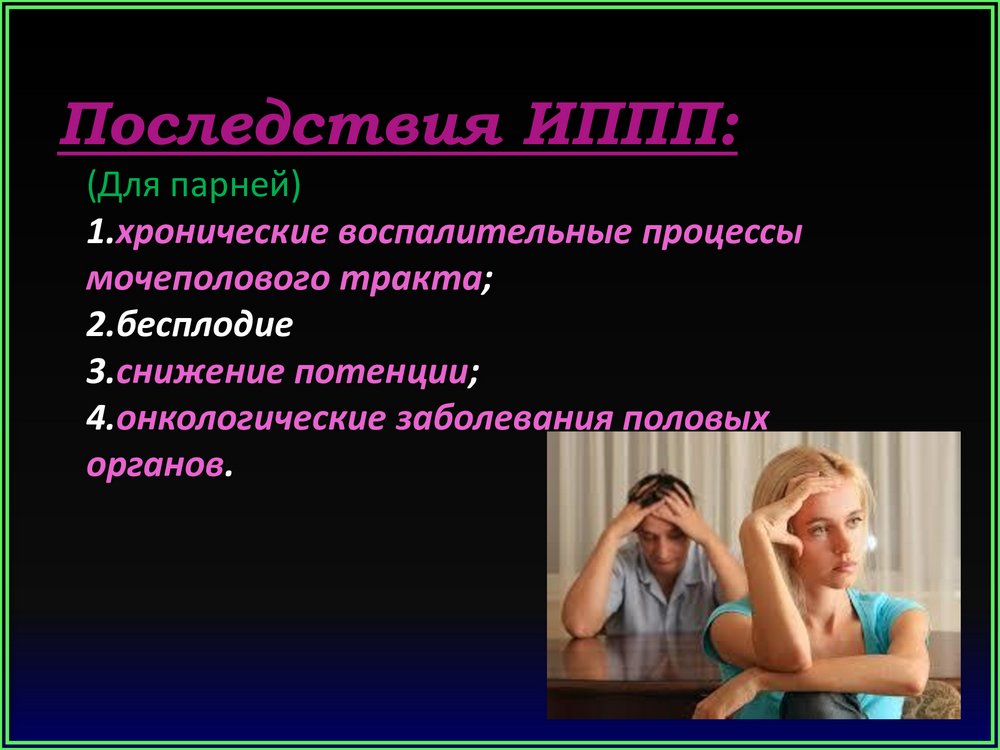 Последствия ИППП:

(Для парней)

1.хронические воспалительные процессы мочеполового тракта;

2.бесплодие

3.снижение потенции;

4.онкологические заболевания половых органов.